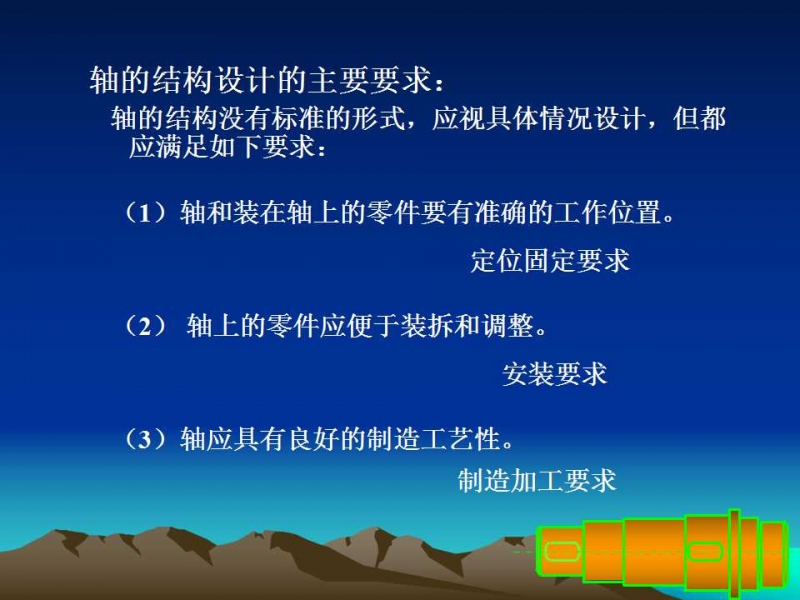 轴的结构设计的主要要求：

轴的结构没有标准的形式，应视具体情况设计，但都应满足如下要求：

（1）轴和装在轴上的零件要有准确的工作位置。

定位固定要求

（2） 轴上的零件应便于装拆和调整。

安装要求

（3）轴应具有良好的制造工艺性。

制造加工要求